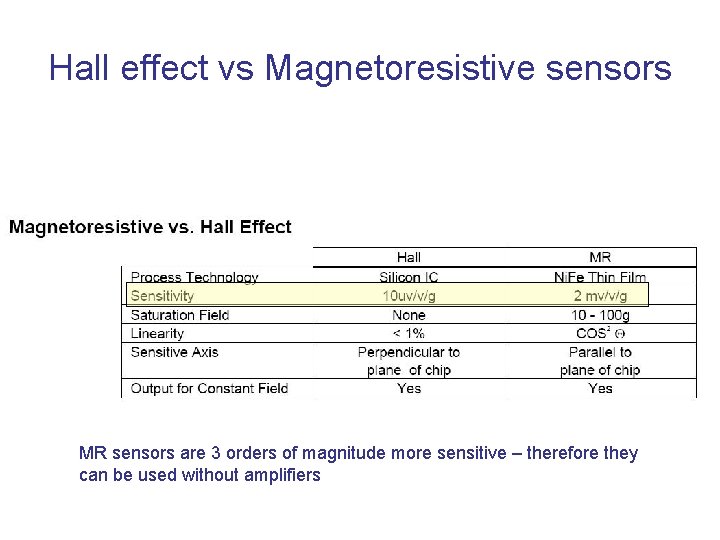 Hall effect vs Magnetoresistive sensors

Magnetoresistive vs. Hall Effect

| | Hall | MR |
|---|---|---|
| Process Technology | Silicon IC | NiFe Thin Film |
| Sensitivity | 10uv/v/g | 2 mv/v/g |
| Saturation Field | None | 10 - 100g |
| Linearity | < 1% | $COS^2 \Theta$ |
| Sensitive Axis | Perpendicular to plane of chip | Parallel to plane of chip |
| Output for Constant Field | Yes | Yes |

MR sensors are 3 orders of magnitude more sensitive – therefore they can be used without amplifiers